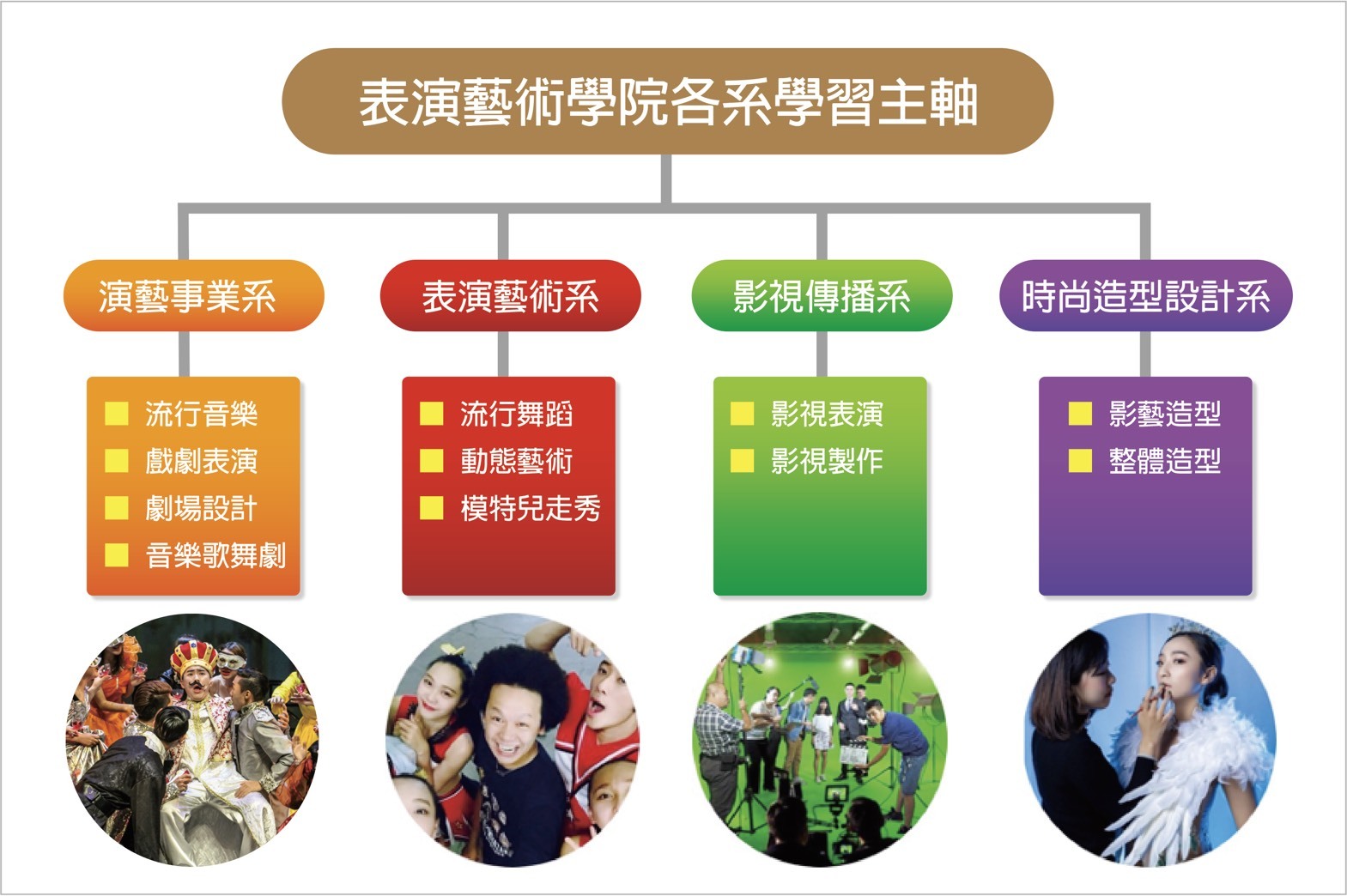 表演藝術學院各系學習主軸

演藝事業系

流行音樂
戲劇表演
劇場設計
音樂歌舞劇

表演藝術系

流行舞蹈
動態藝術
模特兒走秀

影視傳播系

影視表演
影視製作

時尚造型設計系

影藝造型
整體造型